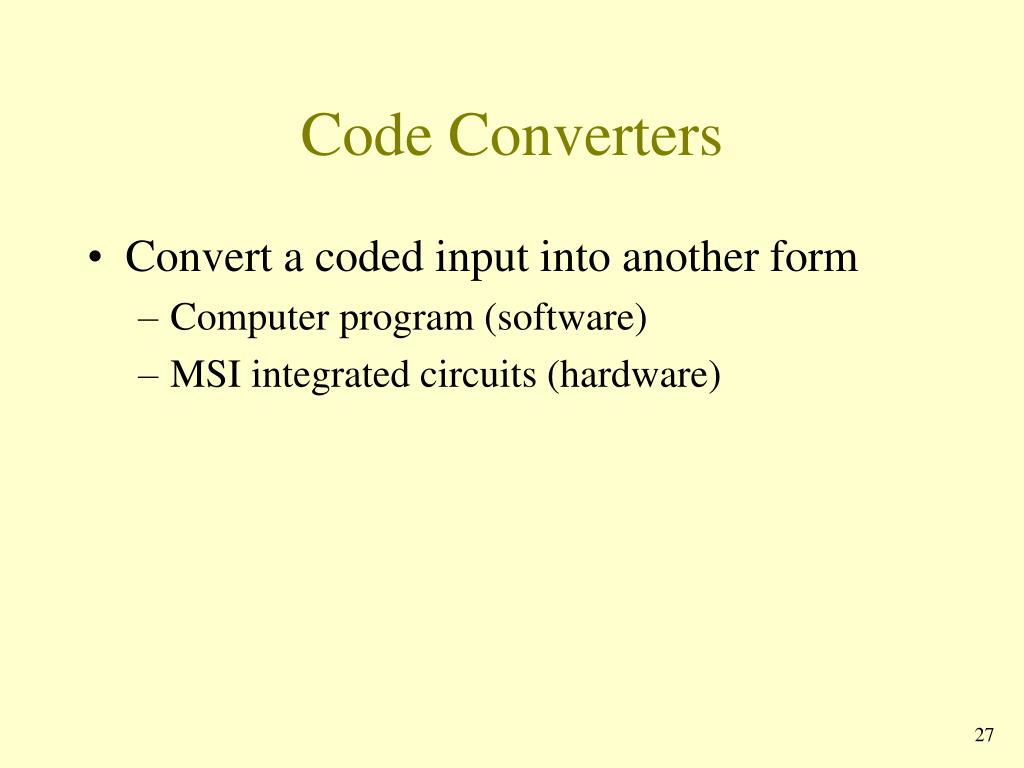 Code Converters

• Convert a coded input into another form
– Computer program (software)
– MSI integrated circuits (hardware)

27